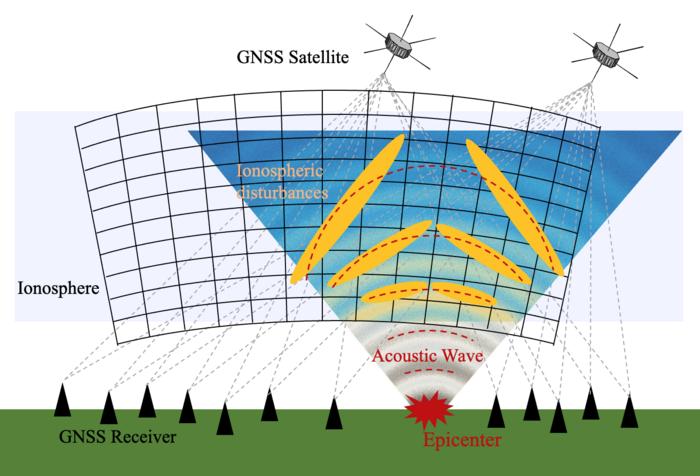 GNSS Satellite

Ionospheric disturbances

Ionosphere

Acoustic Wave

GNSS Receiver

Epicenter